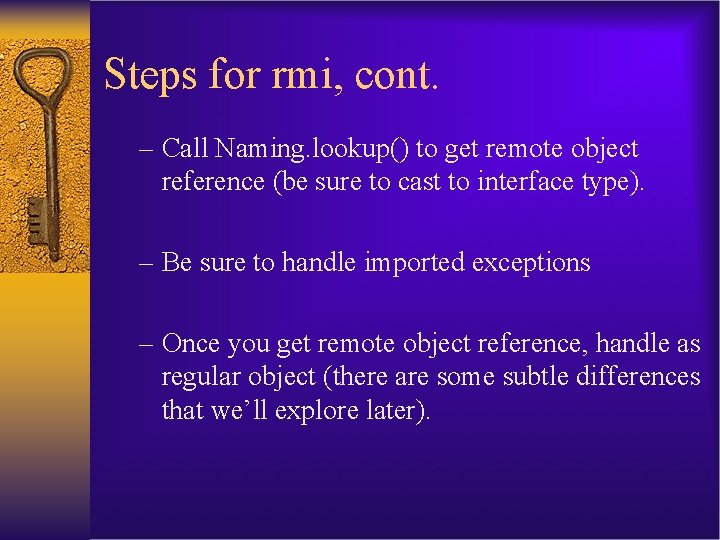 Steps for rmi, cont.

– Call Naming.lookup() to get remote object reference (be sure to cast to interface type).

– Be sure to handle imported exceptions

– Once you get remote object reference, handle as regular object (there are some subtle differences that we’ll explore later).